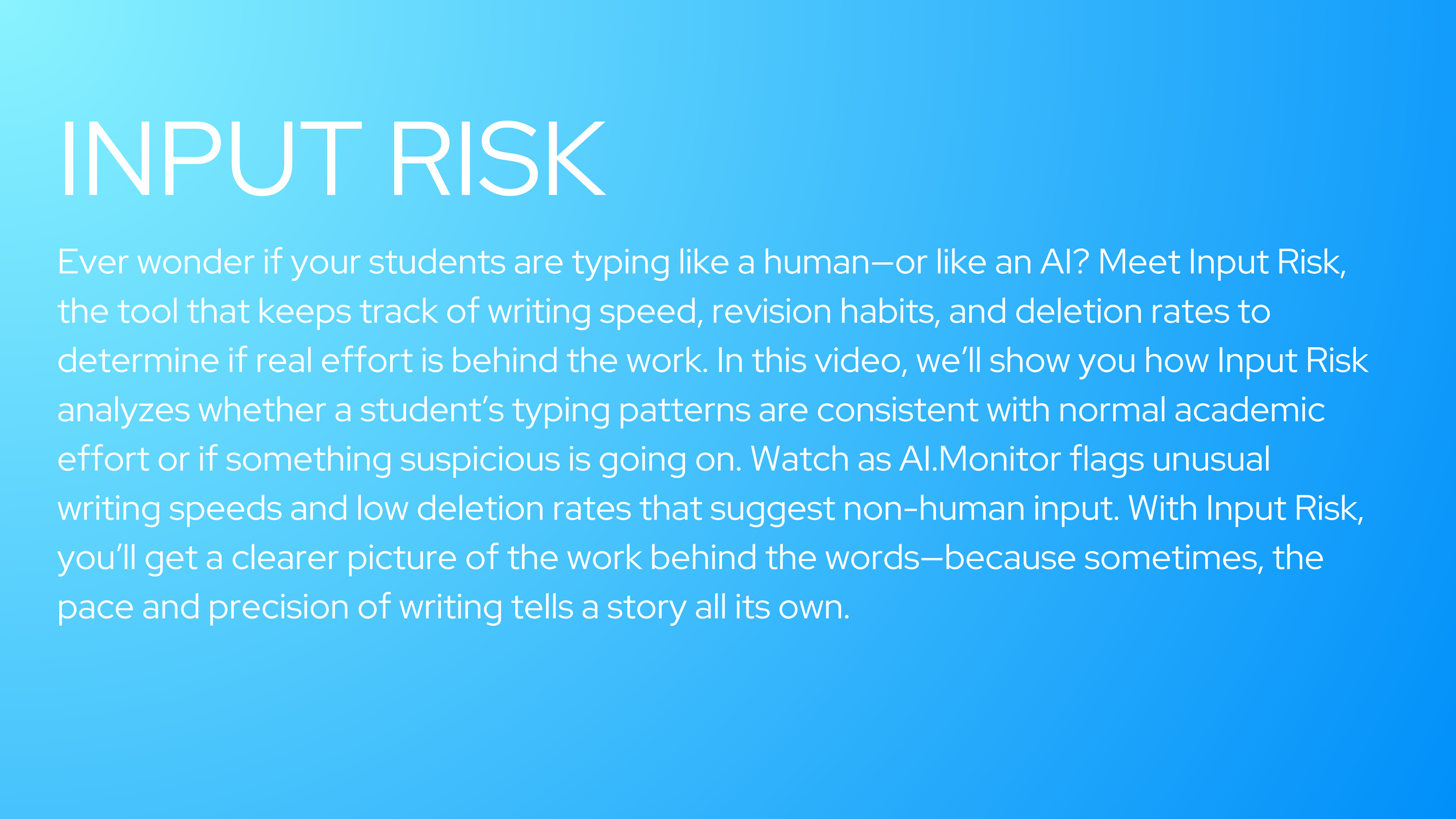 INPUT RISK

Ever wonder if your students are typing like a human—or like an AI? Meet Input Risk, the tool that keeps track of writing speed, revision habits, and deletion rates to determine if real effort is behind the work. In this video, we'll show you how Input Risk analyzes whether a student's typing patterns are consistent with normal academic effort or if something suspicious is going on. Watch as AI.Monitor flags unusual writing speeds and low deletion rates that suggest non-human input. With Input Risk, you'll get a clearer picture of the work behind the words—because sometimes, the pace and precision of writing tells a story all its own.